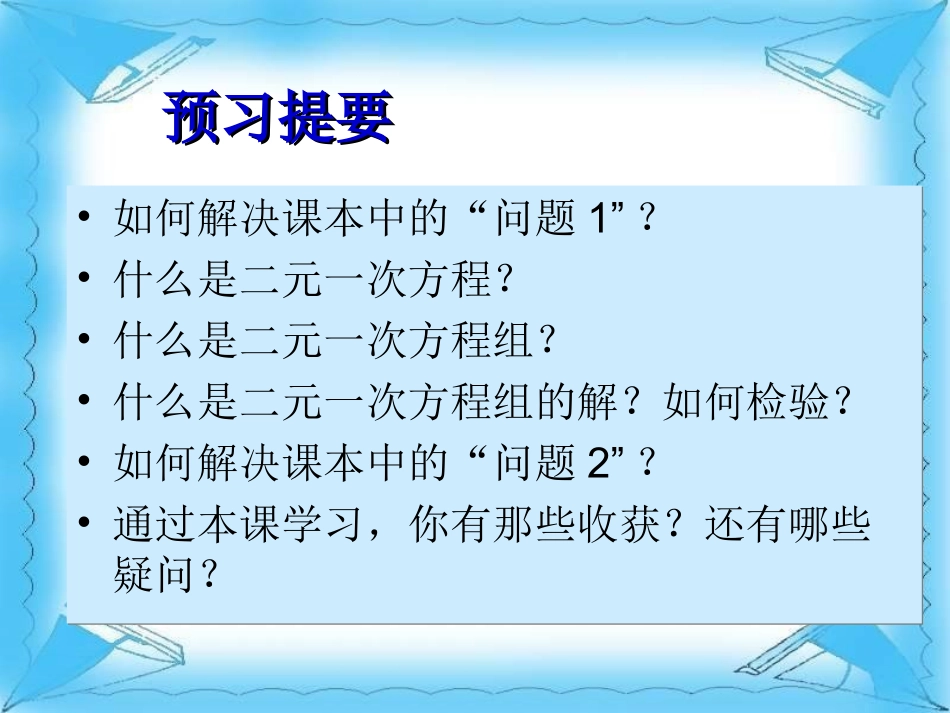 预习提要

• 如何解决课本中的“问题 1”？
• 什么是二元一次方程？
• 什么是二元一次方程组？
• 什么是二元一次方程组的解？如何检验？
• 如何解决课本中的“问题 2”？
• 通过本课学习，你有那些收获？还有哪些疑问？